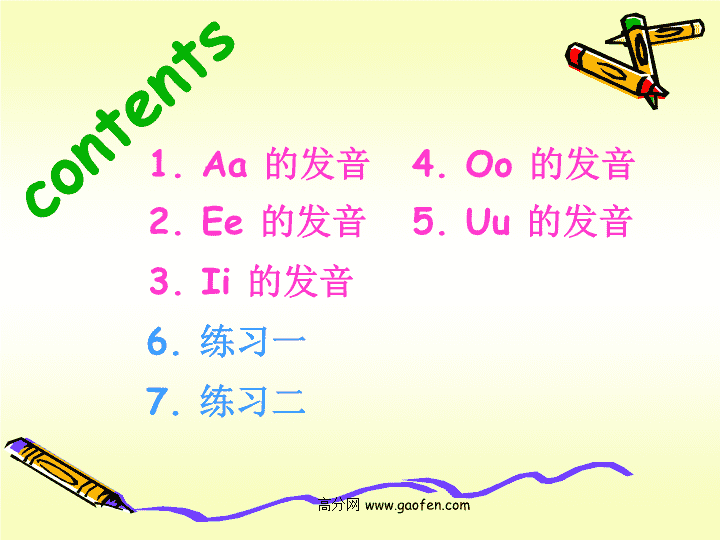 contents

1. Aa 的发音

2. Ee 的发音

3. Ii 的发音

4. Oo 的发音

5. Uu 的发音

6. 练习一

7. 练习二

高分网 www.gaofen.com